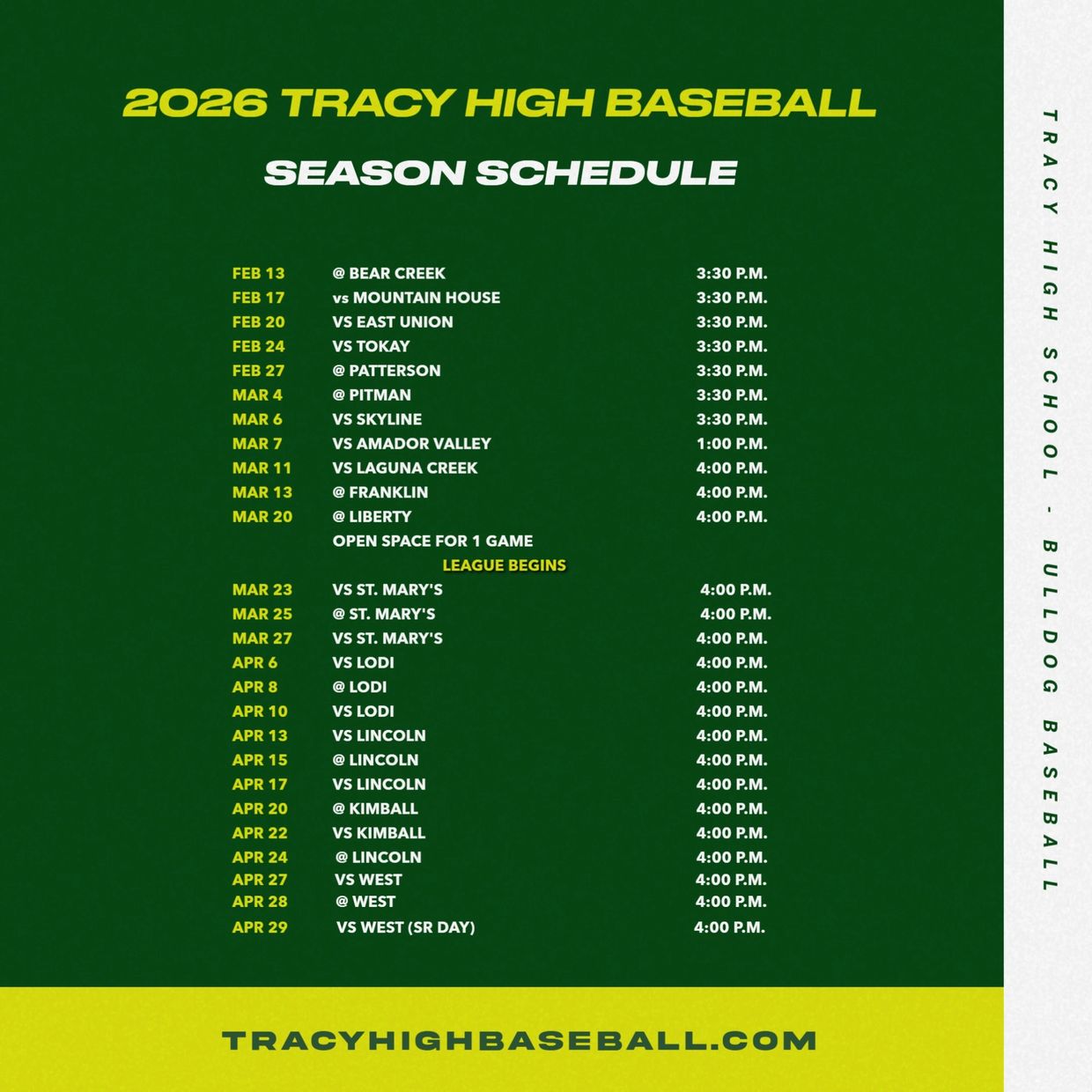 2026 TRACY HIGH BASEBALL

SEASON SCHEDULE

FEB 13 @ BEAR CREEK 3:30 P.M.
FEB 17 vs MOUNTAIN HOUSE 3:30 P.M.
FEB 20 VS EAST UNION 3:30 P.M.
FEB 24 VS TOKAY 3:30 P.M.
FEB 27 @ PATTERSON 3:30 P.M.
MAR 4 @ PITMAN 3:30 P.M.
MAR 6 VS SKYLINE 3:30 P.M.
MAR 7 VS AMADOR VALLEY 1:00 P.M.
MAR 11 VS LAGUNA CREEK 4:00 P.M.
MAR 13 @ FRANKLIN 4:00 P.M.
MAR 20 @ LIBERTY 4:00 P.M.
OPEN SPACE FOR 1 GAME
LEAGUE BEGINS
MAR 23 VS ST. MARY'S 4:00 P.M.
MAR 25 @ ST. MARY'S 4:00 P.M.
MAR 27 VS ST. MARY'S 4:00 P.M.
APR 6 VS LODI 4:00 P.M.
APR 8 @ LODI 4:00 P.M.
APR 10 VS LODI 4:00 P.M.
APR 13 VS LINCOLN 4:00 P.M.
APR 15 @ LINCOLN 4:00 P.M.
APR 17 VS LINCOLN 4:00 P.M.
APR 20 @ KIMBALL 4:00 P.M.
APR 22 VS KIMBALL 4:00 P.M.
APR 24 @ LINCOLN 4:00 P.M.
APR 27 VS WEST 4:00 P.M.
APR 28 @ WEST 4:00 P.M.
APR 29 VS WEST (SR DAY) 4:00 P.M.

TRACYHIGHBASEBALL.COM

TRACY HIGH SCHOOL - BULLDOG BASEBALL